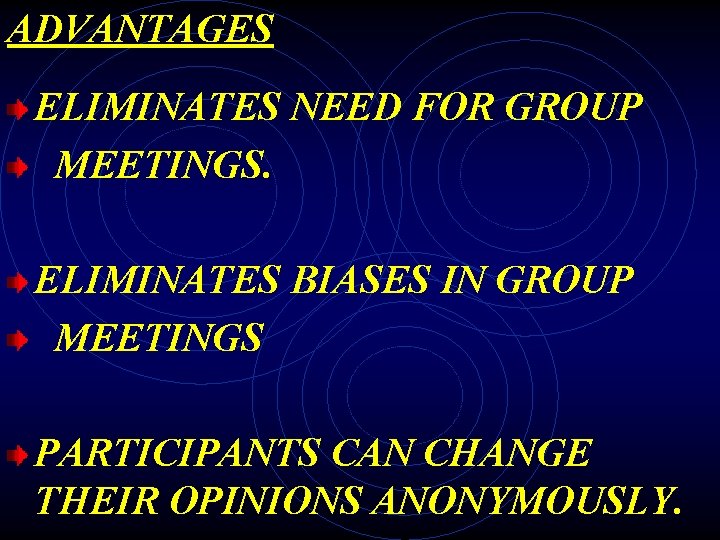 ADVANTAGES

ELIMINATES NEED FOR GROUP

MEETINGS.

ELIMINATES BIASES IN GROUP

MEETINGS

PARTICIPANTS CAN CHANGE THEIR OPINIONS ANONYMOUSLY.